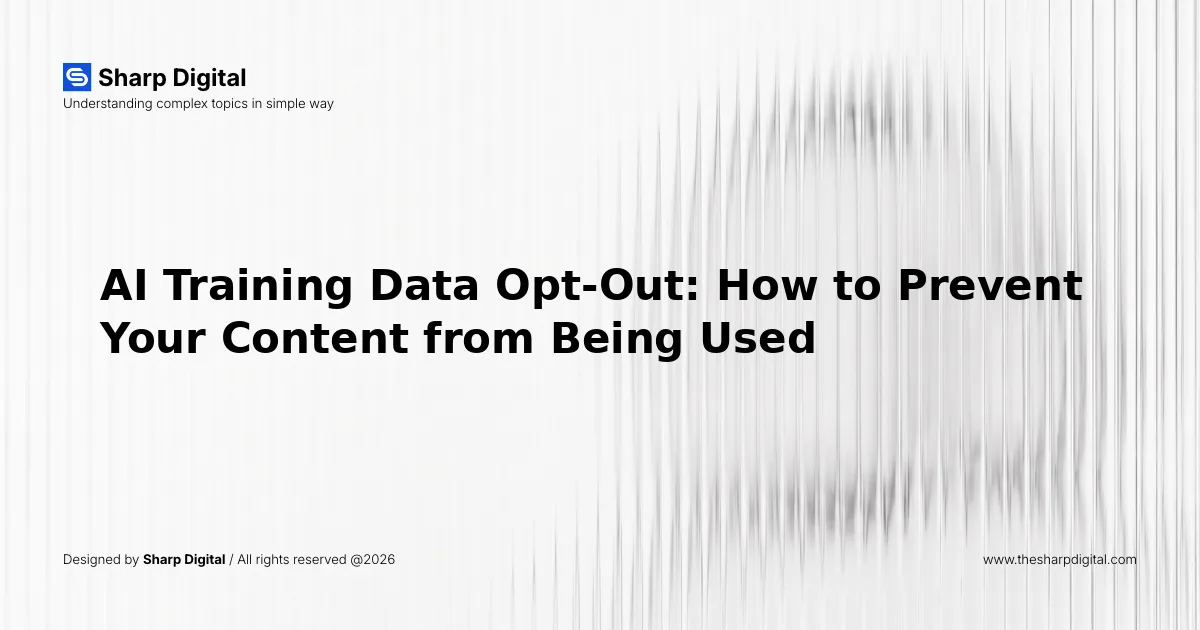 Sharp Digital
Understanding complex topics in simple way

AI Training Data Opt-Out: How to Prevent Your Content from Being Used

Designed by Sharp Digital / All rights reserved @2026

www.thesharpdigital.com